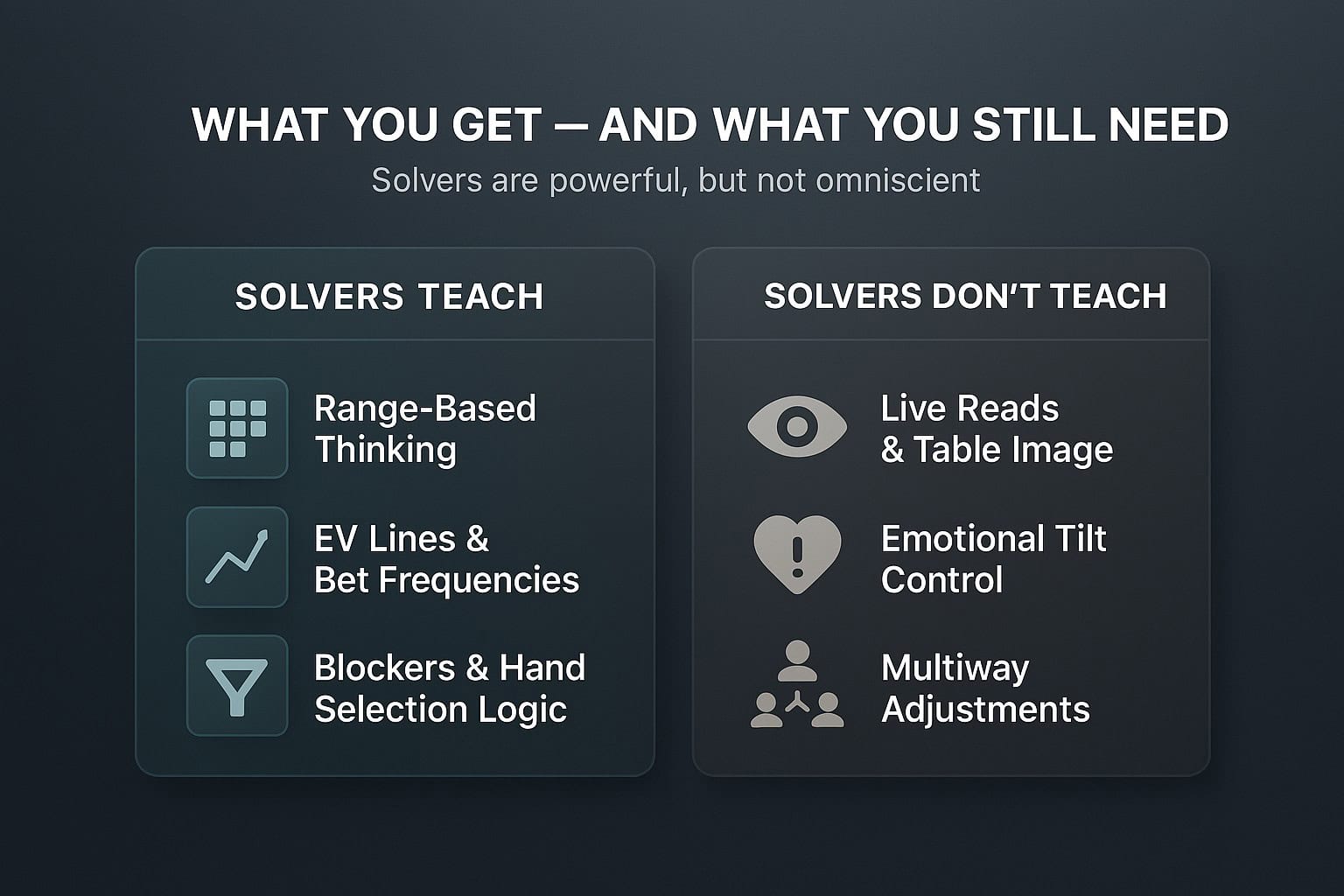 WHAT YOU GET — AND WHAT YOU STILL NEED

Solvers are powerful, but not omniscient

SOLVERS TEACH

Range-Based Thinking

EV Lines & Bet Frequencies

Blockers & Hand Selection Logic

SOLVERS DON'T TEACH

Live Reads & Table Image

Emotional Tilt Control

Multiway Adjustments